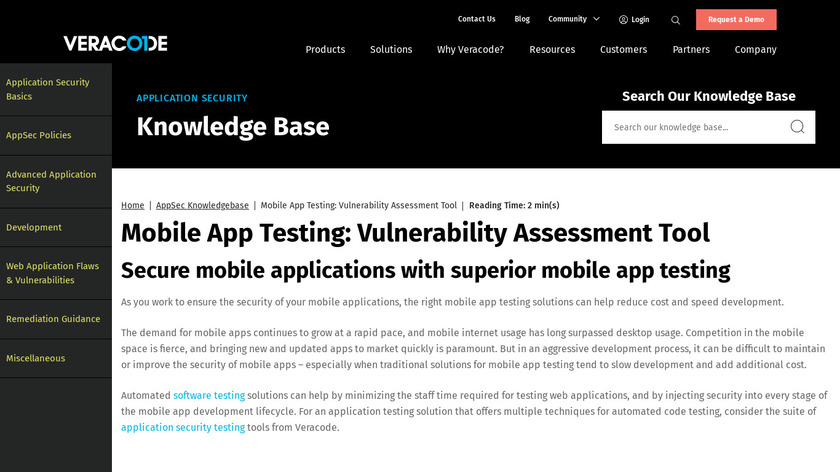 Contact Us Blog Community Login Request a Demo

VERACODE

Products Solutions Why Veracode? Resources Customers Partners Company

Application Security Basics

AppSec Policies

Advanced Application Security

Development

Web Application Flaws & Vulnerabilities

Remediation Guidance

Miscellaneous

APPLICATION SECURITY

Knowledge Base

Search Our Knowledge Base

Search our knowledge base...

Home | AppSec Knowledgebase | Mobile App Testing: Vulnerability Assessment Tool | Reading Time: 2 min(s)

Mobile App Testing: Vulnerability Assessment Tool

Secure mobile applications with superior mobile app testing

As you work to ensure the security of your mobile applications, the right mobile app testing solutions can help reduce cost and speed development.

The demand for mobile apps continues to grow at a rapid pace, and mobile internet usage has long surpassed desktop usage. Competition in the mobile space is fierce, and bringing new and updated apps to market quickly is paramount. But in an aggressive development process, it can be difficult to maintain or improve the security of mobile apps – especially when traditional solutions for mobile app testing tend to slow development and add additional cost.

Automated software testing solutions can help by minimizing the staff time required for testing web applications, and by injecting security into every stage of the mobile app development lifecycle. For an application testing solution that offers multiple techniques for automated code testing, consider the suite of application security testing tools from Veracode.